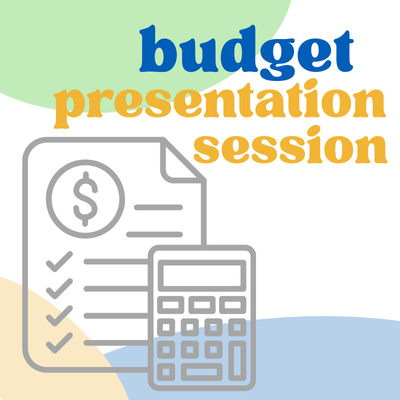 budget
presentation
session

$